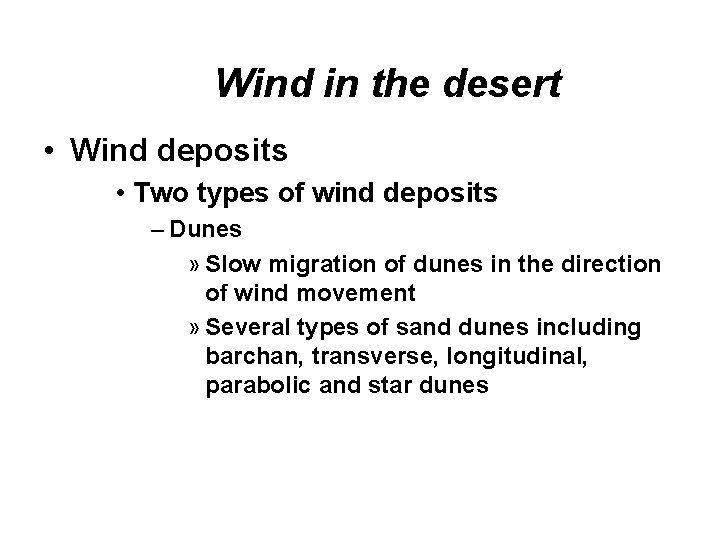 Wind in the desert

• Wind deposits
  • Two types of wind deposits
    – Dunes
      » Slow migration of dunes in the direction of wind movement
      » Several types of sand dunes including barchan, transverse, longitudinal, parabolic and star dunes